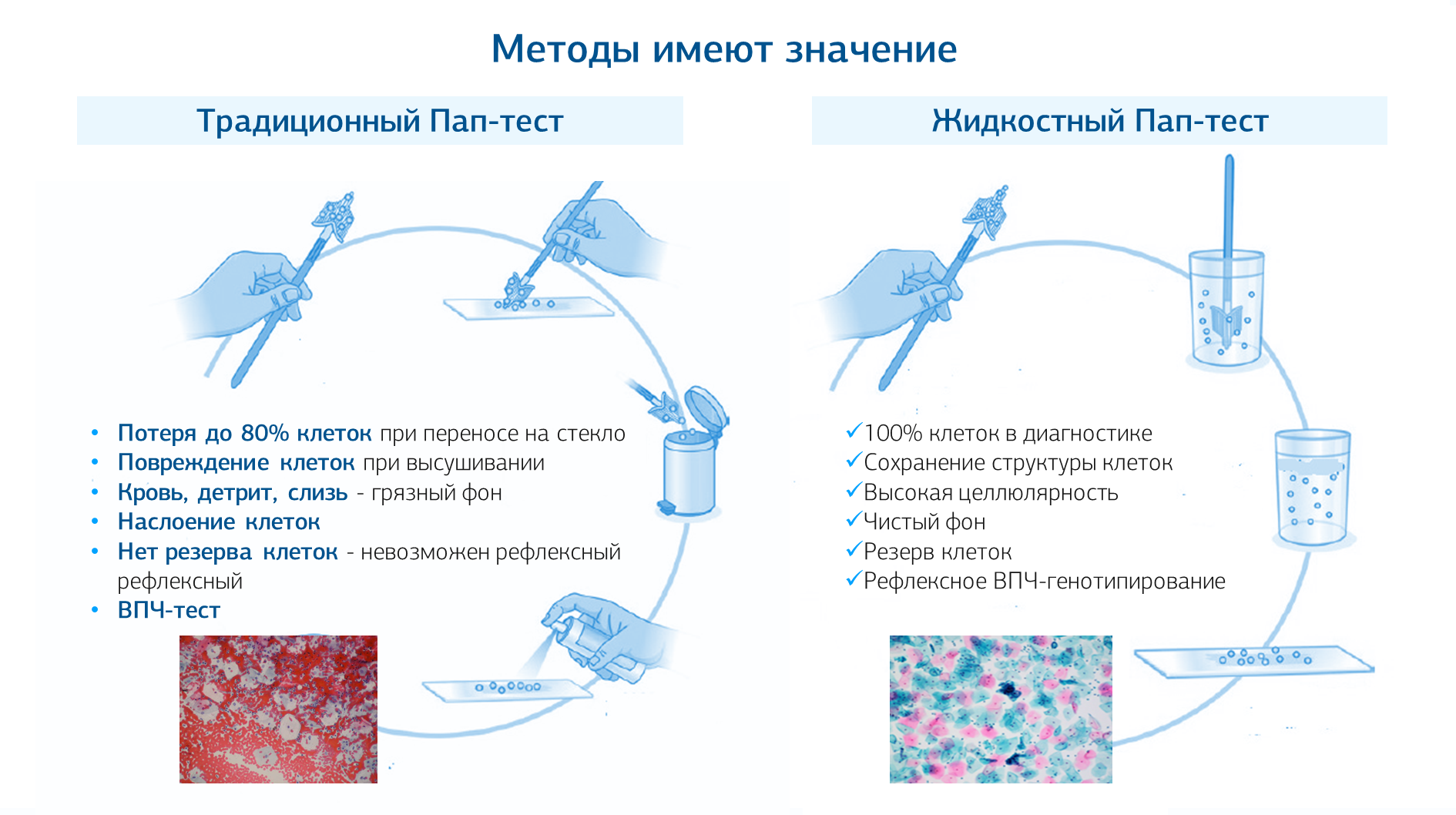 Методы имеют значение

Традиционный Пап-тест

• Потеря до 80% клеток при переносе на стекло
• Повреждение клеток при высушивании
• Кровь, детрит, слизь - грязный фон
• Наслоение клеток
• Нет резерва клеток - невозможен рефлексный рефлексный
• ВПЧ-тест

Жидкостный Пап-тест

✓100% клеток в диагностике
✓Сохранение структуры клеток
✓Высокая целлюлярность
✓Чистый фон
✓Резерв клеток
✓Рефлексное ВПЧ-генотипирование